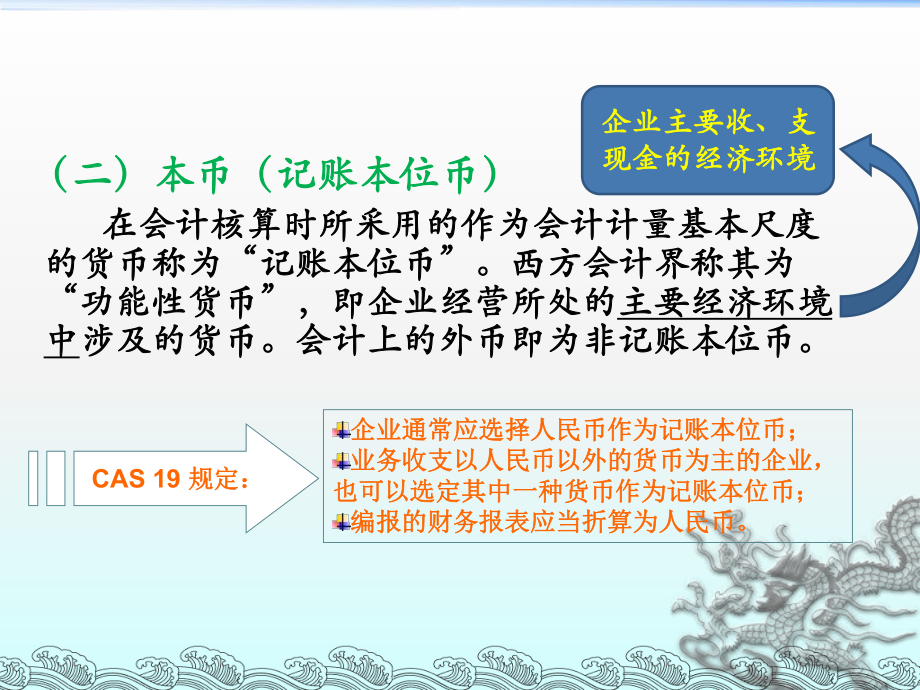 企业主要收、支现金的经济环境

（二）本币（记账本位币）

在会计核算时所采用的作为会计计量基本尺度的货币称为“记账本位币”。西方会计界称其为“功能性货币”，即企业经营所处的主要经济环境中涉及的货币。会计上的外币即为非记账本位币。

CAS 19 规定：

企业通常应选择人民币作为记账本位币；
业务收支以人民币以外的货币为主的企业，也可以选定其中一种货币作为记账本位币；
编报的财务报表应当折算为人民币。